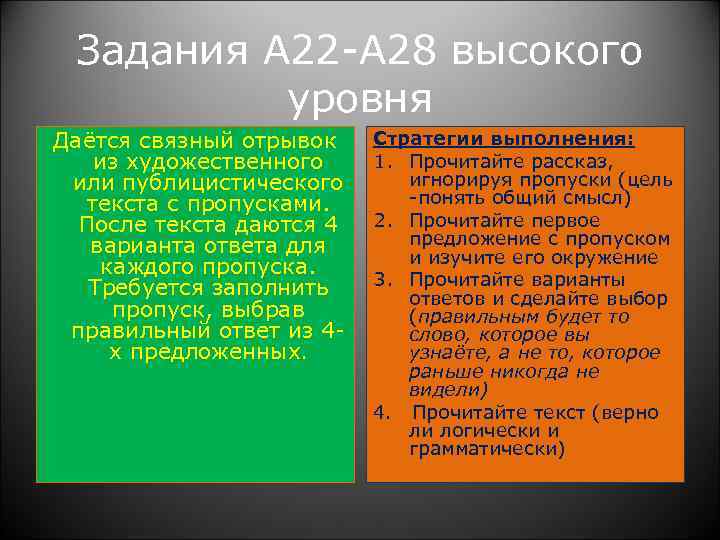 Задания А22-А28 высокого уровня

Даётся связный отрывок из художественного или публицистического текста с пропусками. После текста даются 4 варианта ответа для каждого пропуска. Требуется заполнить пропуск, выбрав правильный ответ из 4-х предложенных.

Стратегии выполнения:
1. Прочитайте рассказ, игнорируя пропуски (цель -понять общий смысл)
2. Прочитайте первое предложение с пропуском и изучите его окружение
3. Прочитайте варианты ответов и сделайте выбор (правильным будет то слово, которое вы узнаёте, а не то, которое раньше никогда не видели)
4. Прочитайте текст (верно ли логически и грамматически)